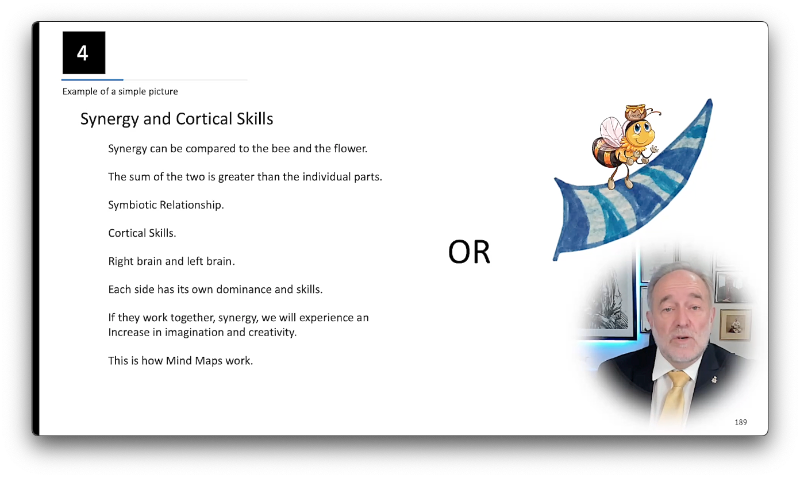 4

Example of a simple picture

Synergy and Cortical Skills

Synergy can be compared to the bee and the flower.

The sum of the two is greater than the individual parts.

Symbiotic Relationship.

Cortical Skills.

Right brain and left brain.

Each side has its own dominance and skills.

If they work together, synergy, we will experience an Increase in imagination and creativity.

This is how Mind Maps work.

OR

189